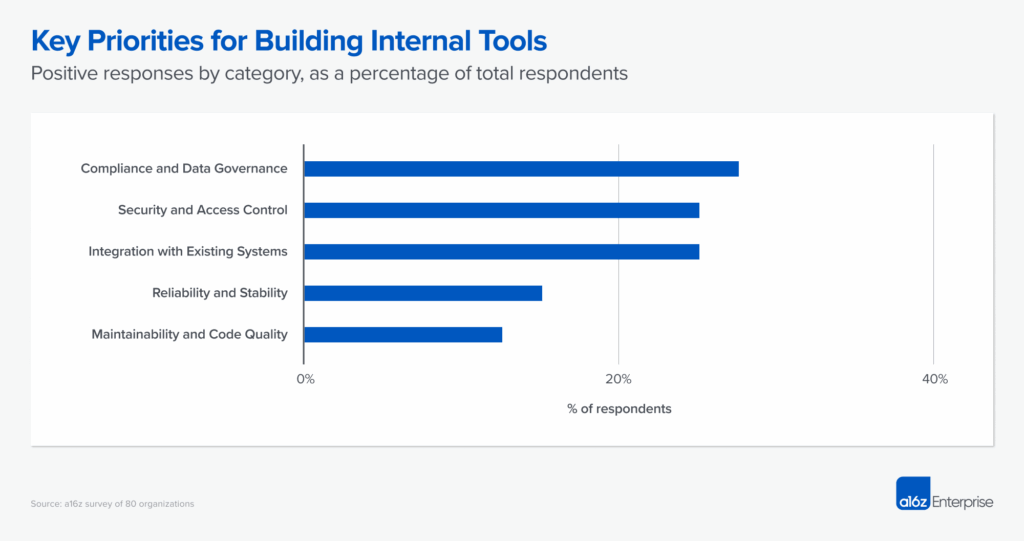 Key Priorities for Building Internal Tools
Positive responses by category, as a percentage of total respondents

Compliance and Data Governance
Security and Access Control
Integration with Existing Systems
Reliability and Stability
Maintainability and Code Quality

0%
20%
40%
% of respondents

Source: a16z survey of 80 organizations

a16z Enterprise